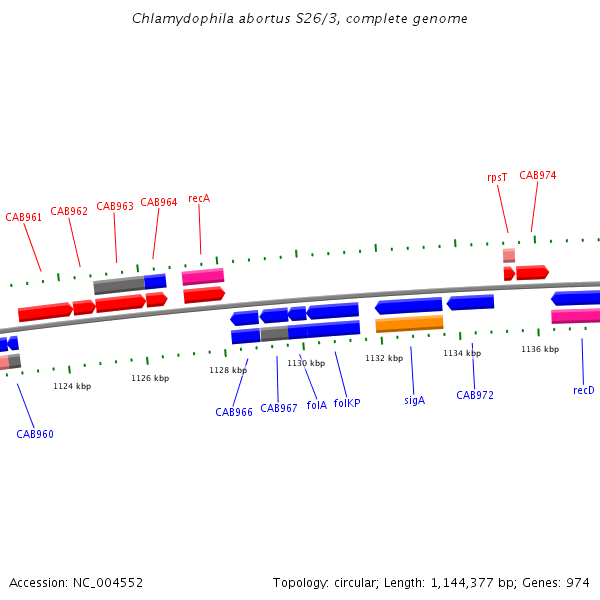 Chlamydophila abortus S26/3, complete genome

CAB961
CAB962
CAB963
CAB964
recA
rpsT
CAB974

1124 kbp
1126 kbp
1128 kbp
1130 kbp
1132 kbp
1134 kbp
1136 kbp

CAB960
CAB966
CAB967
folA
folKP
sigA
CAB972
recD

Accession: NC_004552
Topology: circular; Length: 1,144,377 bp; Genes: 974